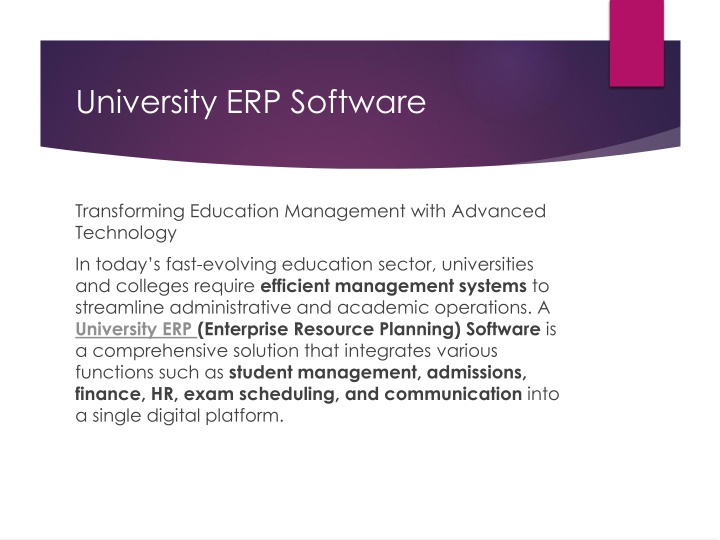 University ERP Software

Transforming Education Management with Advanced Technology

In today's fast-evolving education sector, universities and colleges require efficient management systems to streamline administrative and academic operations. A University ERP (Enterprise Resource Planning) Software is a comprehensive solution that integrates various functions such as student management, admissions, finance, HR, exam scheduling, and communication into a single digital platform.